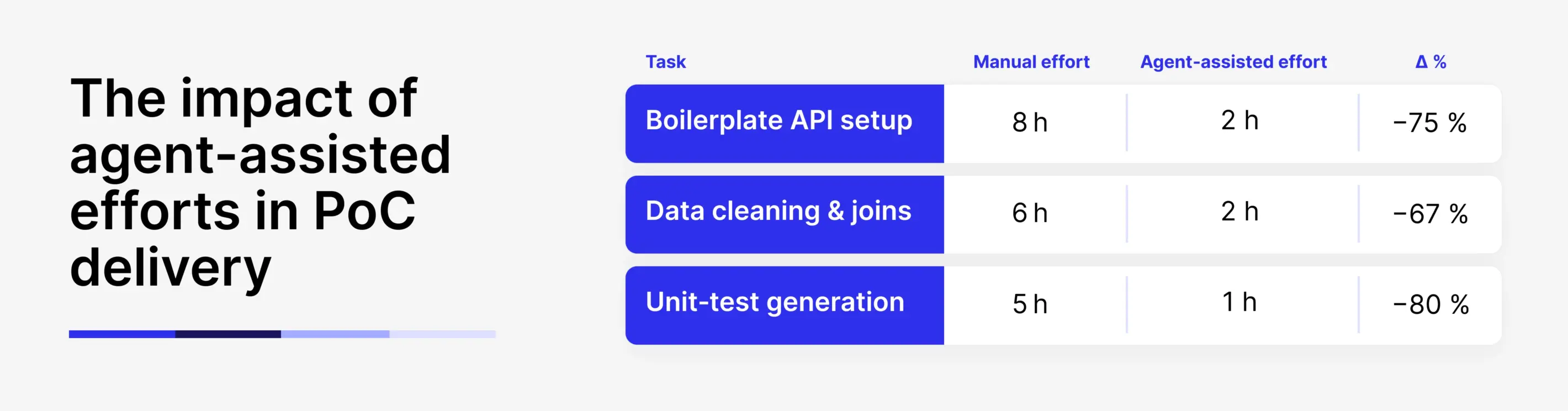 The impact of agent-assisted efforts in PoC delivery

| Task | Manual effort | Agent-assisted effort | Δ % |
|---|---|---|---|
| Boilerplate API setup | 8 h | 2 h | −75 % |
| Data cleaning & joins | 6 h | 2 h | −67 % |
| Unit-test generation | 5 h | 1 h | −80 % |